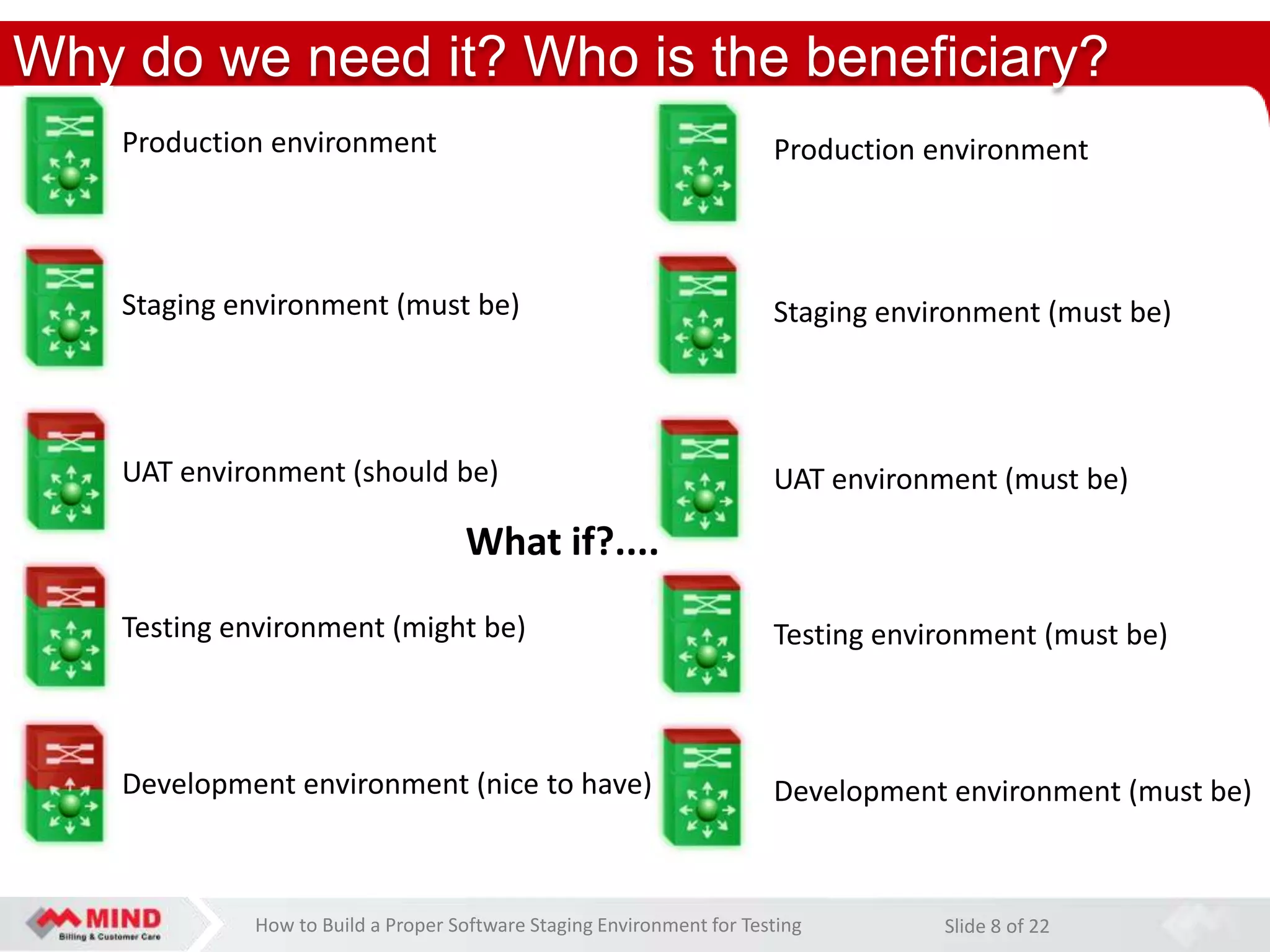 Why do we need it? Who is the beneficiary?

Production environment

Staging environment (must be)

UAT environment (should be)

Testing environment (might be)

Development environment (nice to have)

What if?....

Production environment

Staging environment (must be)

UAT environment (must be)

Testing environment (must be)

Development environment (must be)

MIND
Billing & Customer Care

How to Build a Proper Software Staging Environment for Testing

Slide 8 of 22